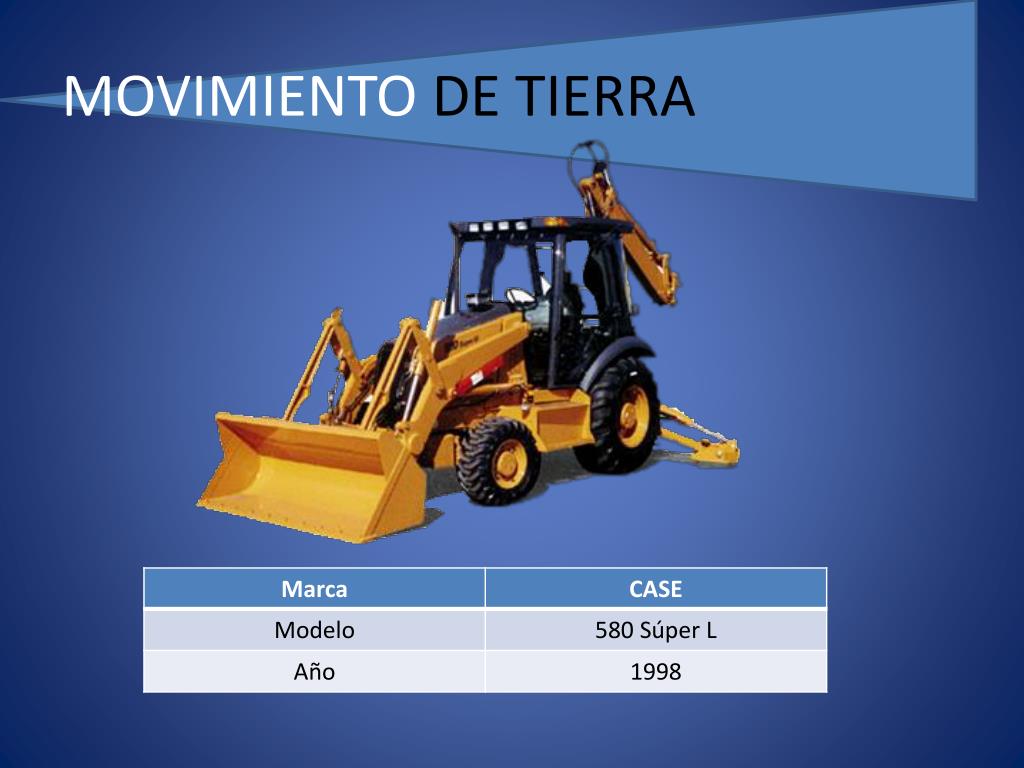 MOVIMIENTO DE TIERRA

| Marca | CASE |
|---|---|
| Modelo | 580 Súper L |
| Año | 1998 |